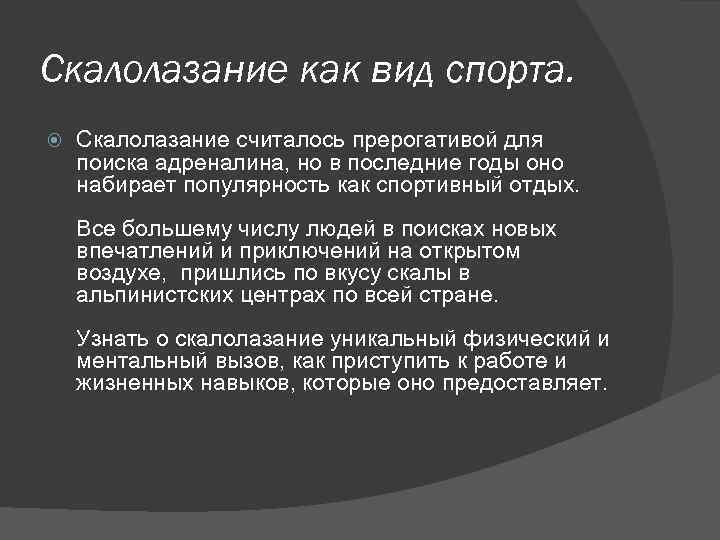 Скалолазание как вид спорта.

Скалолазание считалось прерогативой для поиска адреналина, но в последние годы оно набирает популярность как спортивный отдых.

Все большему числу людей в поисках новых впечатлений и приключений на открытом воздухе,  пришлись по вкусу скалы в альпинистских центрах по всей стране.

Узнать о скалолазание уникальный физический и ментальный вызов, как приступить к работе и жизненных навыков, которые оно предоставляет.